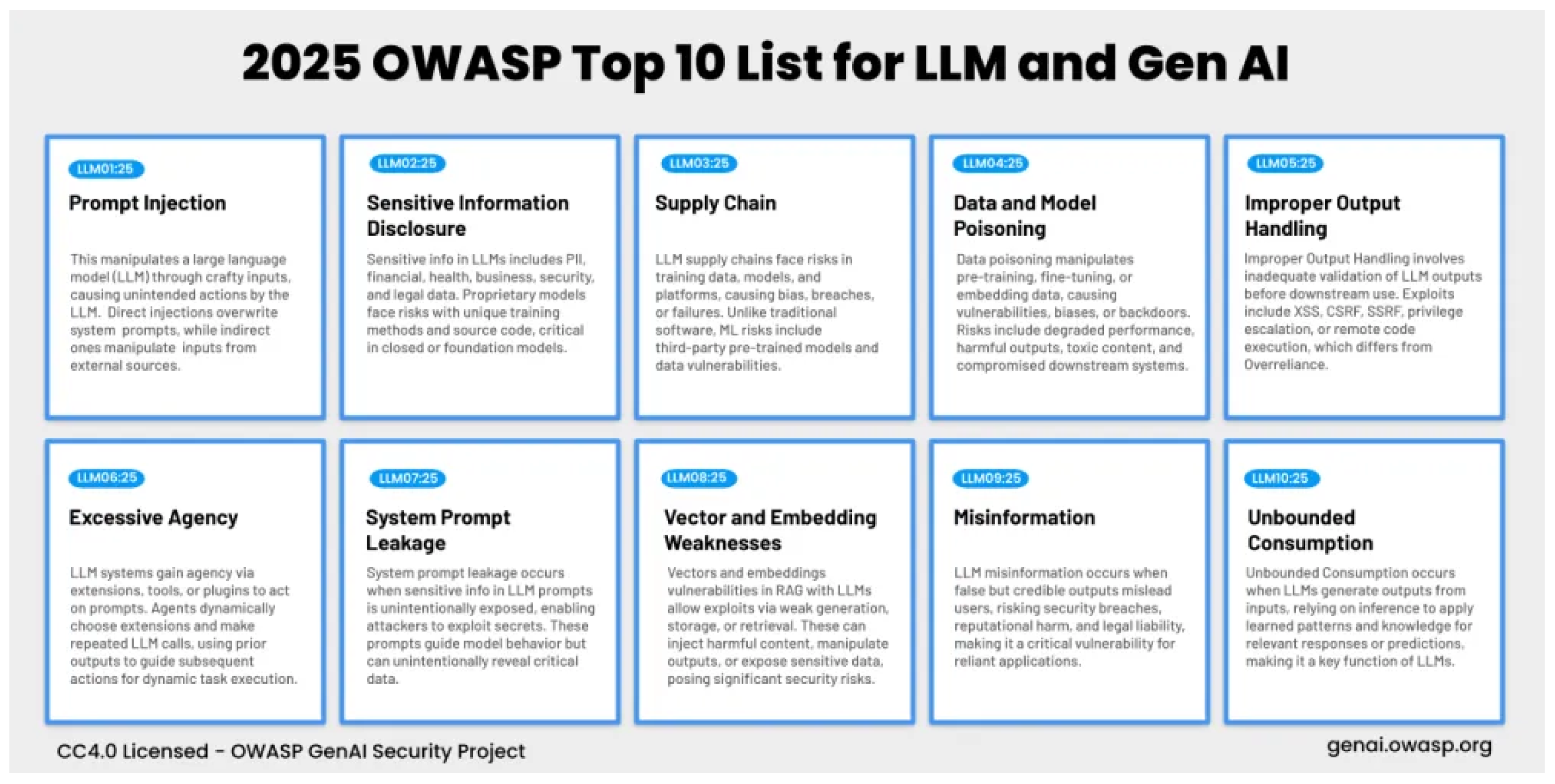 2025 OWASP Top 10 List for LLM and Gen AI

LLM01:25

Prompt Injection

This manipulates a large language model (LLM) through crafty inputs, causing unintended actions by the LLM. Direct injections overwrite system prompts, while indirect ones manipulate inputs from external sources.

LLM02:25

Sensitive Information Disclosure

Sensitive info in LLMs includes PII, financial, health, business, security, and legal data. Proprietary models face risks with unique training methods and source code, critical in closed or foundation models.

LLM03:25

Supply Chain

LLM supply chains face risks in training data, models, and platforms, causing bias, breaches, or failures. Unlike traditional software, ML risks include third-party pre-trained models and data vulnerabilities.

LLM04:25

Data and Model Poisoning

Data poisoning manipulates pre-training, fine-tuning, or embedding data, causing vulnerabilities, biases, or backdoors. Risks include degraded performance, harmful outputs, toxic content, and compromised downstream systems.

LLM05:25

Improper Output Handling

Improper Output Handling involves inadequate validation of LLM outputs before downstream use. Exploits include XSS, CSRF, SSRF, privilege escalation, or remote code execution, which differs from Overreliance.

LLM06:25

Excessive Agency

LLM systems gain agency via extensions, tools, or plugins to act on prompts. Agents dynamically choose extensions and make repeated LLM calls, using prior outputs to guide subsequent actions for dynamic task execution.

LLM07:25

System Prompt Leakage

System prompt leakage occurs when sensitive info in LLM prompts is unintentionally exposed, enabling attackers to exploit secrets. These prompts guide model behavior but can unintentionally reveal critical data.

LLM08:25

Vector and Embedding Weaknesses

Vectors and embeddings vulnerabilities in RAG with LLMs allow exploits via weak generation, storage, or retrieval. These can inject harmful content, manipulate outputs, or expose sensitive data, posing significant security risks.

LLM09:25

Misinformation

LLM misinformation occurs when false but credible outputs mislead users, risking security breaches, reputational harm, and legal liability, making it a critical vulnerability for reliant applications.

LLM10:25

Unbounded Consumption

Unbounded Consumption occurs when LLMs generate outputs from inputs, relying on inference to apply learned patterns and knowledge for relevant responses or predictions, making it a key function of LLMs.

CC4.0 Licensed - OWASP GenAI Security Project

genai.owasp.org